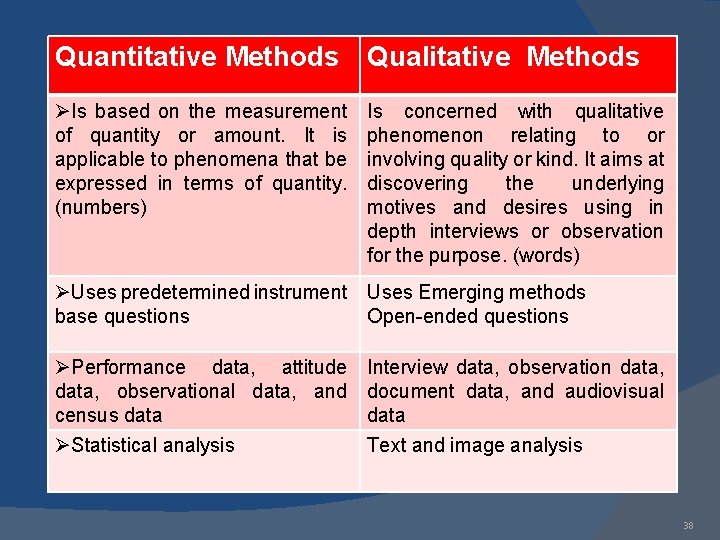 | Quantitative Methods | Qualitative Methods |
|---|---|
| ➢Is based on the measurement of quantity or amount. It is applicable to phenomena that be expressed in terms of quantity. (numbers) | Is concerned with qualitative phenomenon relating to or involving quality or kind. It aims at discovering the underlying motives and desires using in depth interviews or observation for the purpose. (words) |
| ➢Uses predetermined instrument base questions | Uses Emerging methods Open-ended questions |
| ➢Performance data, attitude data, observational data, and census data | Interview data, observation data, document data, and audiovisual data |
| ➢Statistical analysis | Text and image analysis |

38